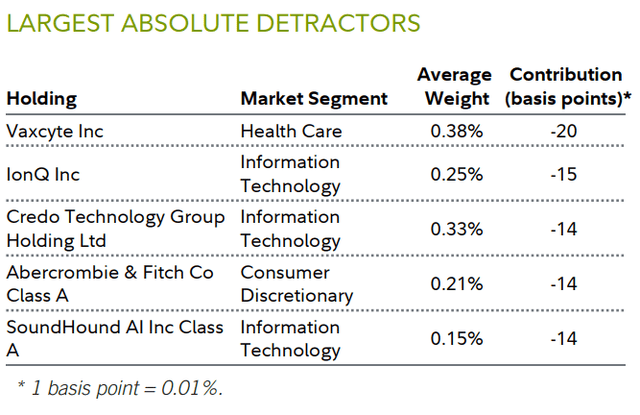 LARGEST ABSOLUTE DETRACTORS

| Holding | Market Segment | Average Weight | Contribution (basis points)* |
|---|---|---|---|
| Vaxcyte Inc | Health Care | 0.38% | -20 |
| IonQ Inc | Information Technology | 0.25% | -15 |
| Credo Technology Group Holding Ltd | Information Technology | 0.33% | -14 |
| Abercrombie & Fitch Co Class A | Consumer Discretionary | 0.21% | -14 |
| SoundHound AI Inc Class A | Information Technology | 0.15% | -14 |

* 1 basis point = 0.01%.